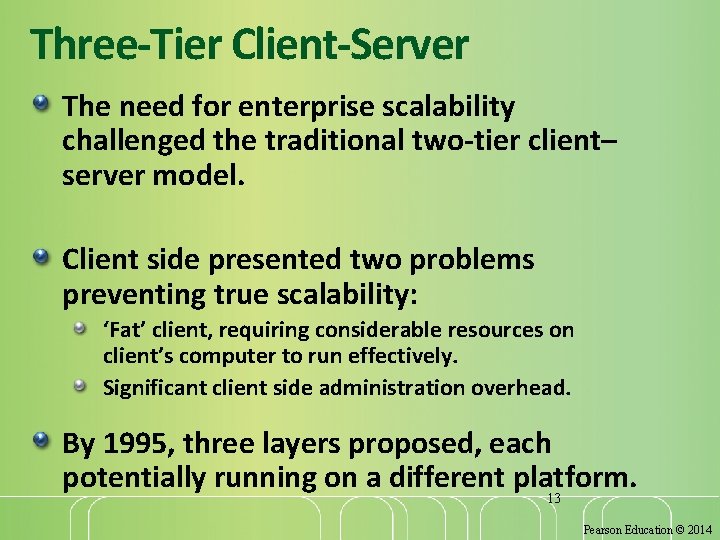 Three-Tier Client-Server

• The need for enterprise scalability challenged the traditional two-tier client–server model.

• Client side presented two problems preventing true scalability:
• 'Fat' client, requiring considerable resources on client's computer to run effectively.
• Significant client side administration overhead.

• By 1995, three layers proposed, each potentially running on a different platform.

13

Pearson Education © 2014